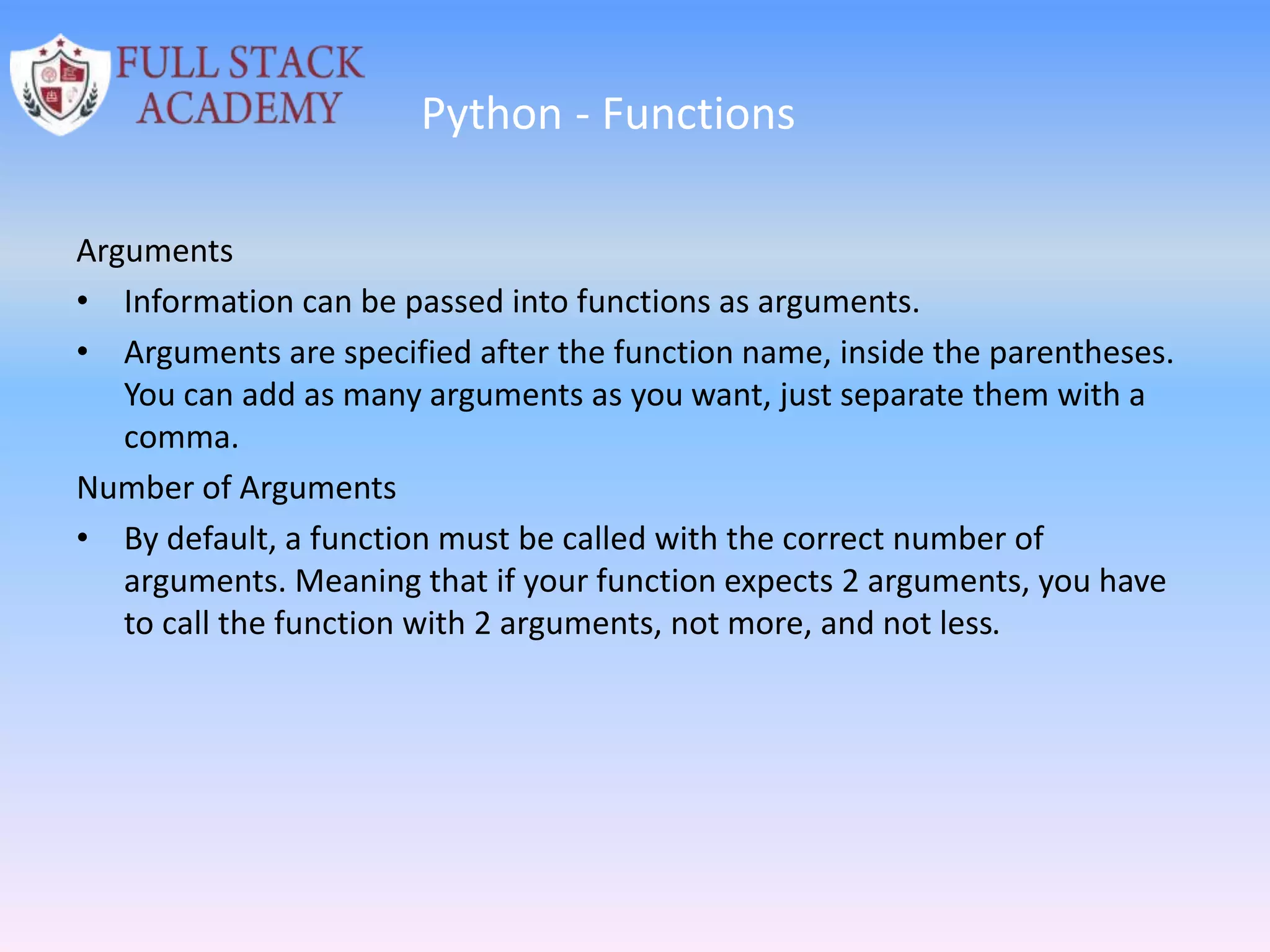 FULL STACK ACADEMY

Python - Functions

Arguments

• Information can be passed into functions as arguments.

• Arguments are specified after the function name, inside the parentheses. You can add as many arguments as you want, just separate them with a comma.

Number of Arguments

• By default, a function must be called with the correct number of arguments. Meaning that if your function expects 2 arguments, you have to call the function with 2 arguments, not more, and not less.